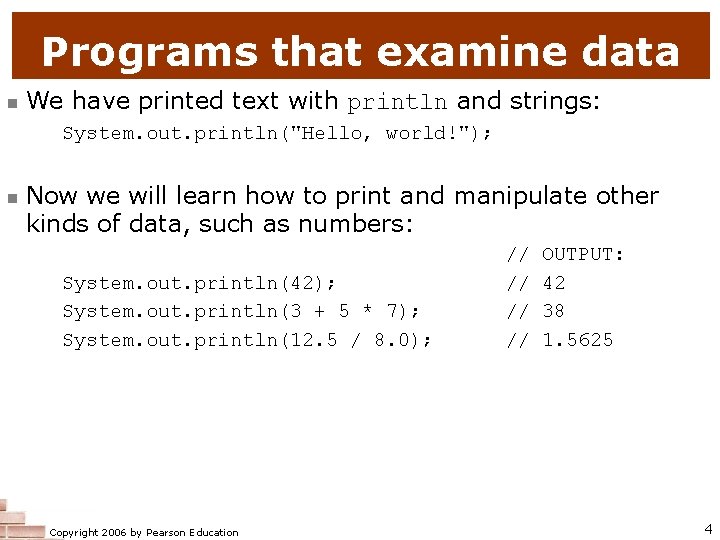 Programs that examine data

We have printed text with println and strings:

System.out.println("Hello, world!");

Now we will learn how to print and manipulate other kinds of data, such as numbers:

// OUTPUT:
System.out.println(42); // 42
System.out.println(3 + 5 * 7); // 38
System.out.println(12.5 / 8.0); // 1.5625

Copyright 2006 by Pearson Education

4